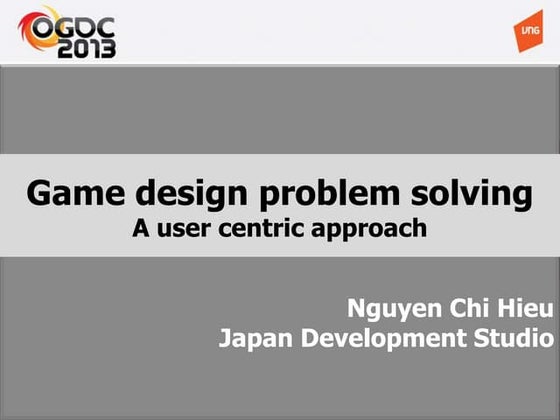 OGDC 2013

VNG

Game design problem solving
A user centric approach

Nguyen Chi Hieu
Japan Development Studio